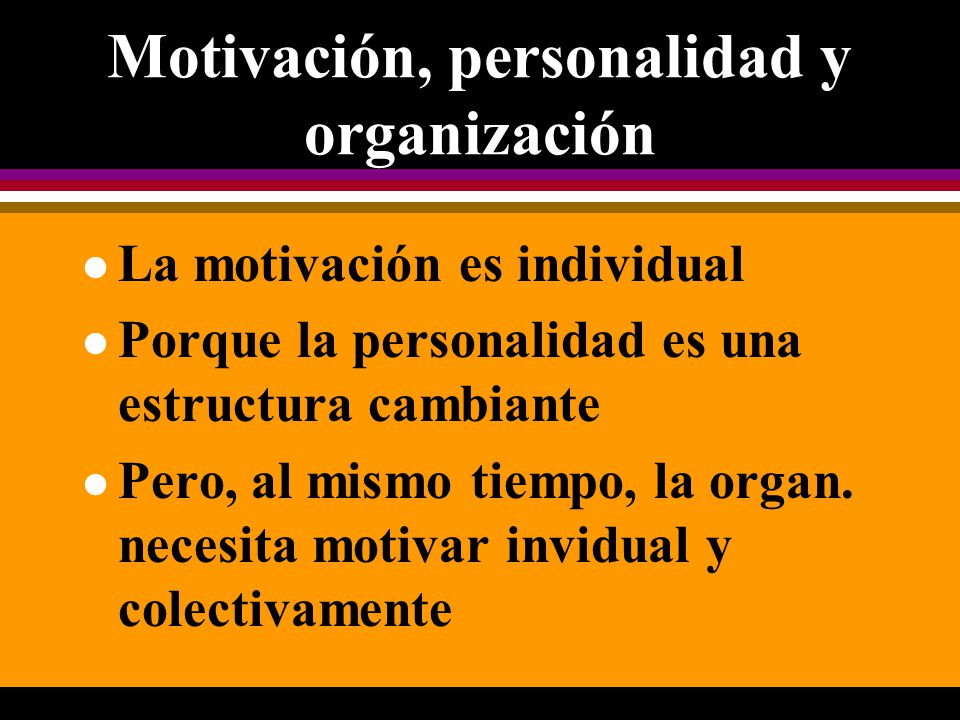 Motivación, personalidad y organización

- La motivación es individual
- Porque la personalidad es una estructura cambiante
- Pero, al mismo tiempo, la organ. necesita motivar invidual y colectivamente